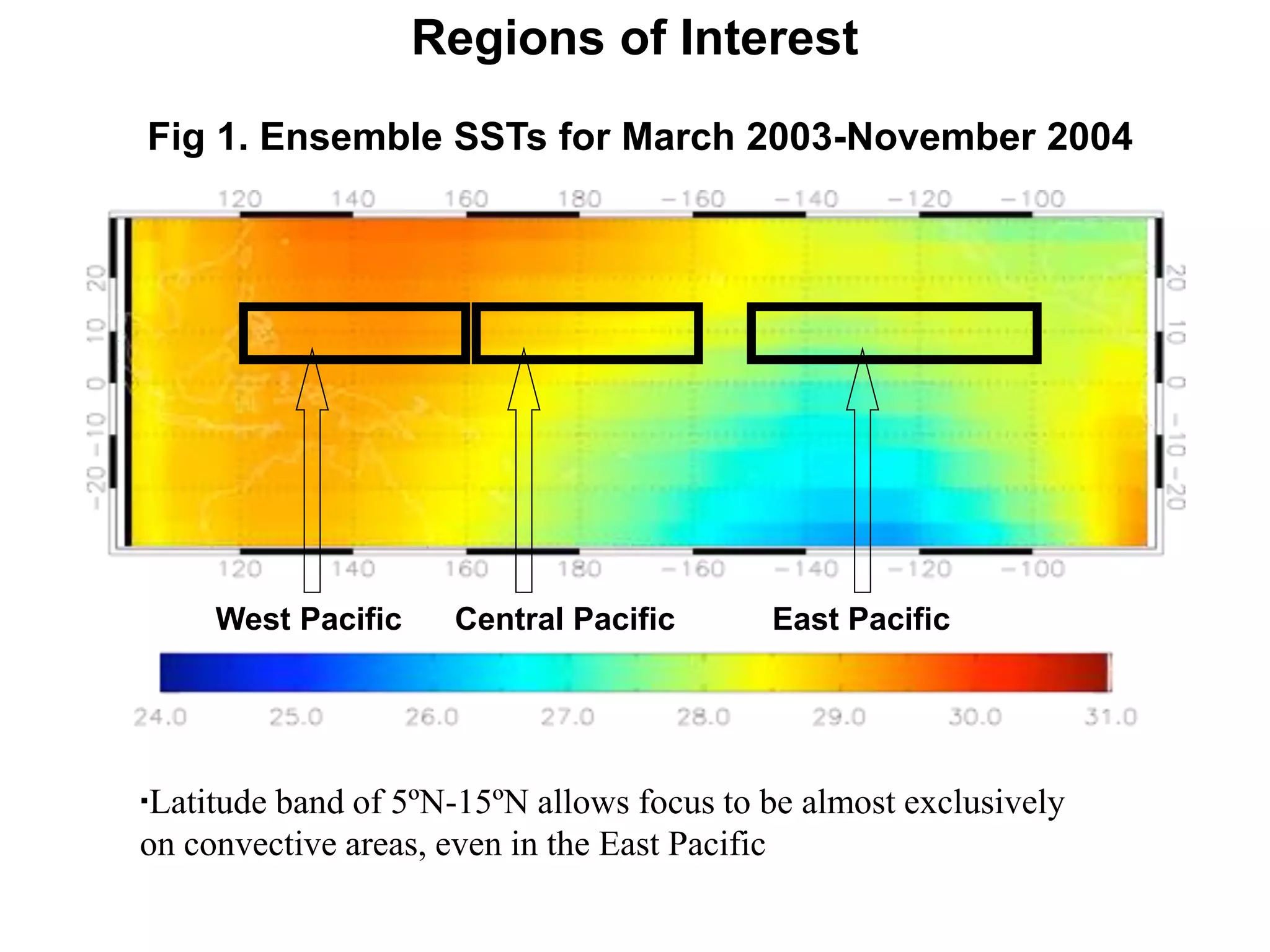 Regions of Interest

Fig 1. Ensemble SSTs for March 2003-November 2004

120 140 160 180 −160 −140 −120 −100

20 10 0 −10 −20

20 10 0 −10 −20

120 140 160 180 −160 −140 −120 −100

West Pacific Central Pacific East Pacific

24.0 25.0 26.0 27.0 28.0 29.0 30.0 31.0

▪Latitude band of 5ºN-15ºN allows focus to be almost exclusively on convective areas, even in the East Pacific